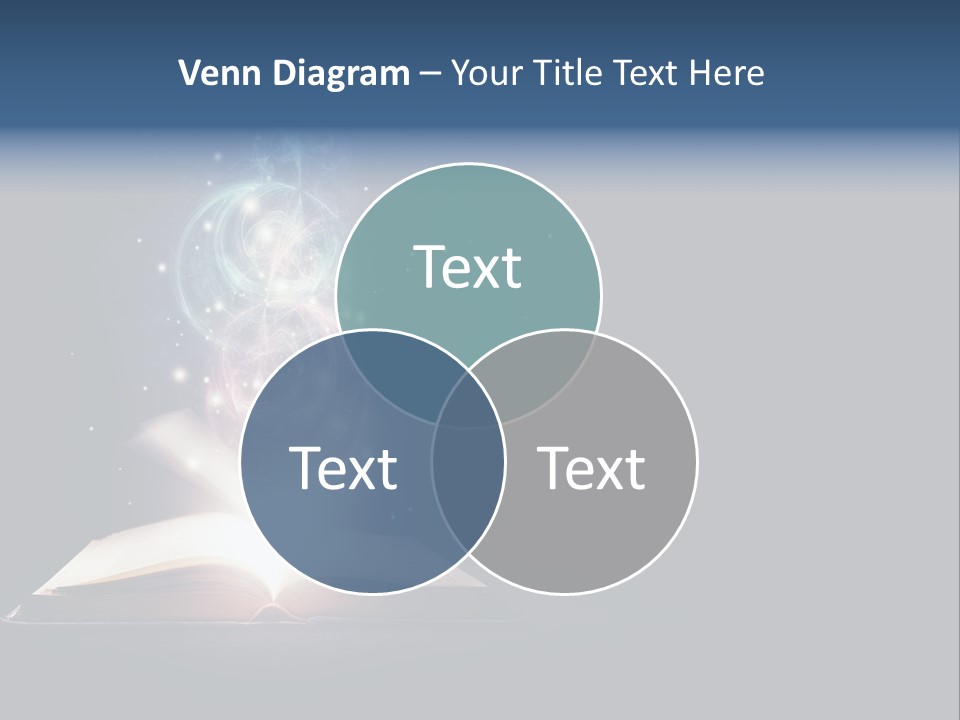 Venn Diagram – Your Title Text Here

Text

Text

Text